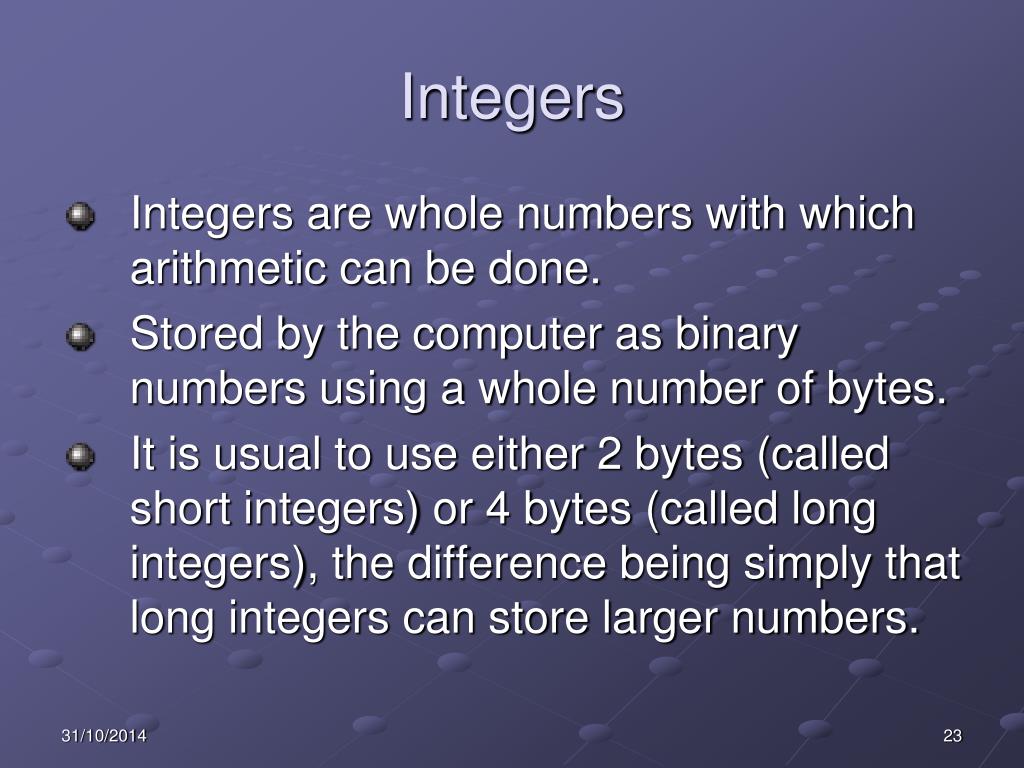 Integers

Integers are whole numbers with which arithmetic can be done.

Stored by the computer as binary numbers using a whole number of bytes.

It is usual to use either 2 bytes (called short integers) or 4 bytes (called long integers), the difference being simply that long integers can store larger numbers.

31/10/2014

23